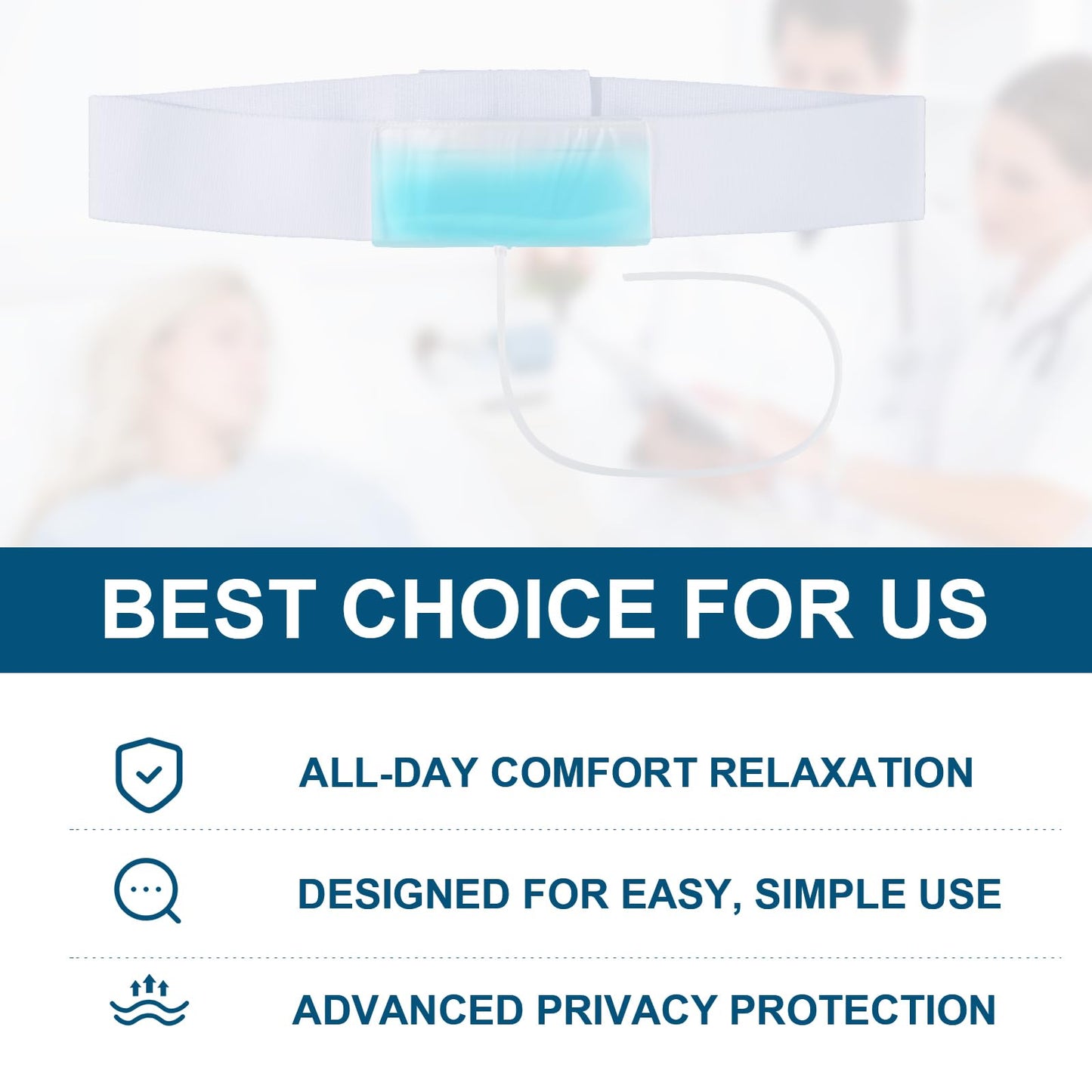 BEST CHOICE FOR US

ALL-DAY COMFORT RELAXATION

DESIGNED FOR EASY, SIMPLE USE

ADVANCED PRIVACY PROTECTION